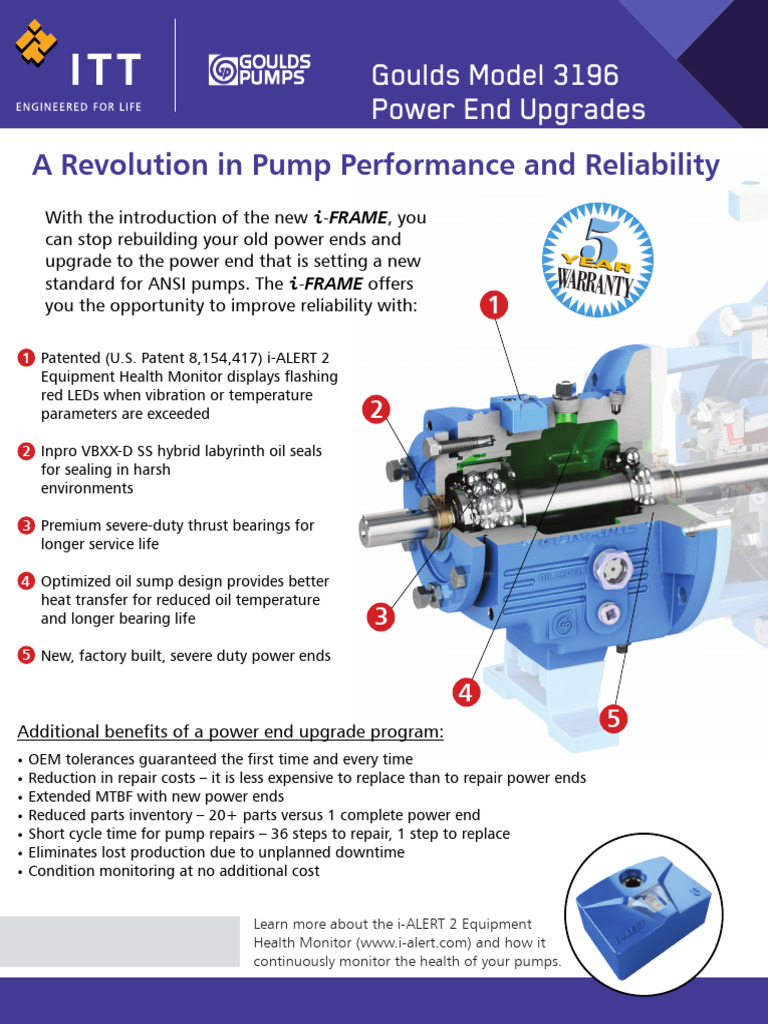 ITT
ENGINEERED FOR LIFE

GOULDS PUMPS

Goulds Model 3196
Power End Upgrades

A Revolution in Pump Performance and Reliability

With the introduction of the new i-FRAME, you can stop rebuilding your old power ends and upgrade to the power end that is setting a new standard for ANSI pumps. The i-FRAME offers you the opportunity to improve reliability with:

5 YEAR WARRANTY

1 Patented (U.S. Patent 8,154,417) i-ALERT 2 Equipment Health Monitor displays flashing red LEDs when vibration or temperature parameters are exceeded

2 Inpro VBXX-D SS hybrid labyrinth oil seals for sealing in harsh environments

3 Premium severe-duty thrust bearings for longer service life

4 Optimized oil sump design provides better heat transfer for reduced oil temperature and longer bearing life

5 New, factory built, severe duty power ends

1
2
3
4
5

Additional benefits of a power end upgrade program:

• OEM tolerances guaranteed the first time and every time
• Reduction in repair costs – it is less expensive to replace than to repair power ends
• Extended MTBF with new power ends
• Reduced parts inventory – 20+ parts versus 1 complete power end
• Short cycle time for pump repairs – 36 steps to repair, 1 step to replace
• Eliminates lost production due to unplanned downtime
• Condition monitoring at no additional cost

Learn more about the i-ALERT 2 Equipment Health Monitor (www.i-alert.com) and how it continuously monitor the health of your pumps.